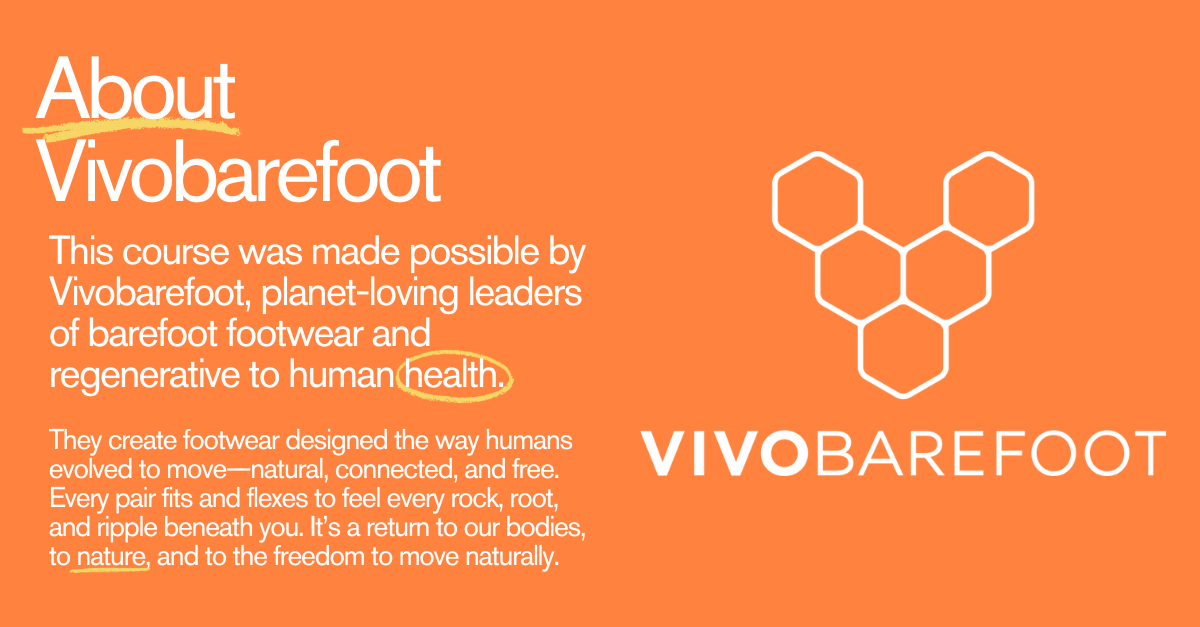 About Vivobarefoot

This course was made possible by Vivobarefoot, planet-loving leaders of barefoot footwear and regenerative to human health.

They create footwear designed the way humans evolved to move—natural, connected, and free. Every pair fits and flexes to feel every rock, root, and ripple beneath you. It's a return to our bodies, to nature, and to the freedom to move naturally.

VIVOBAREFOOT